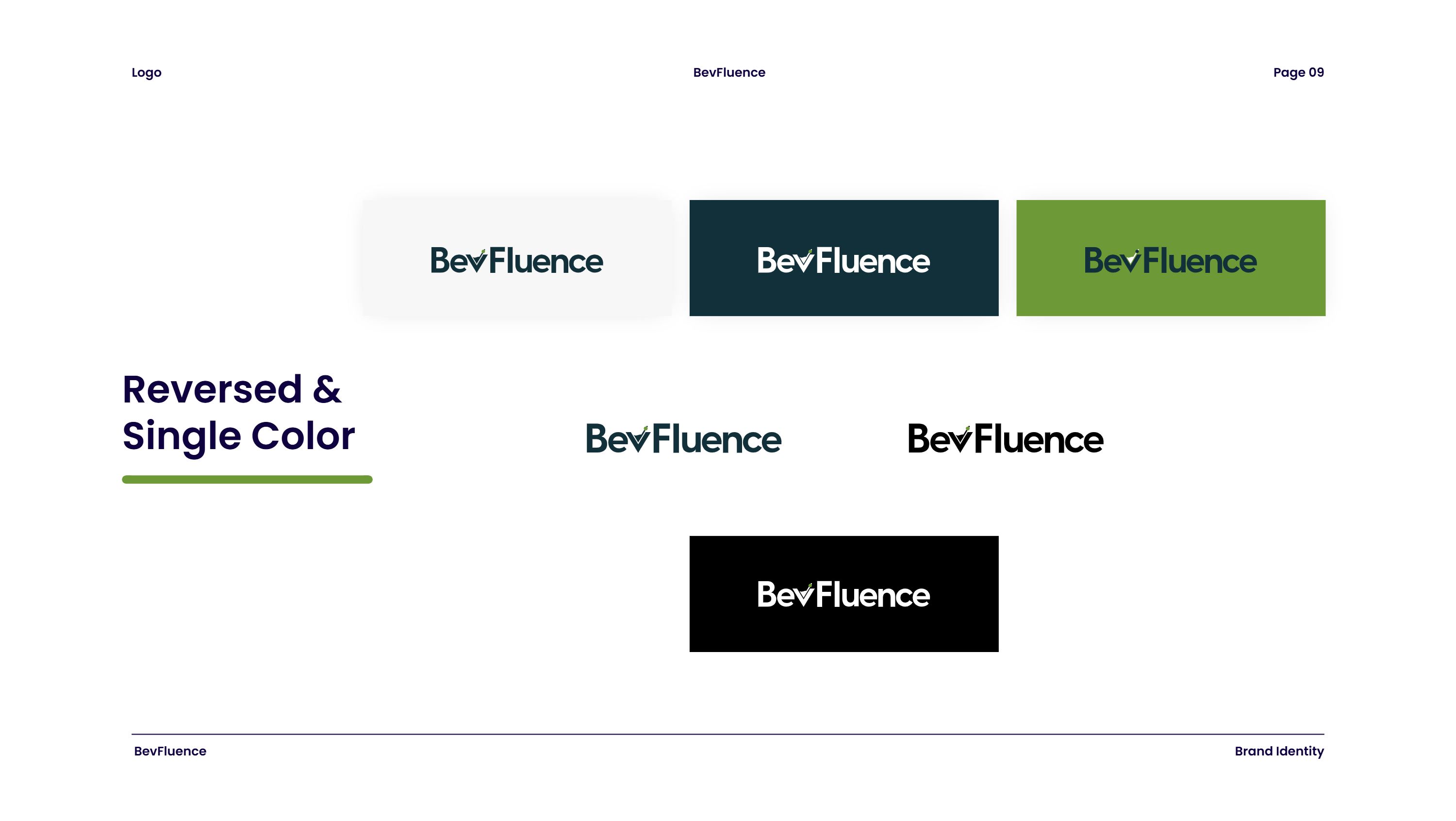 Logo

BevFluence

Page 09

BevFluence

BevFluence

BevFluence

Reversed & Single Color

BevFluence

BevFluence

BevFluence

BevFluence

Brand Identity